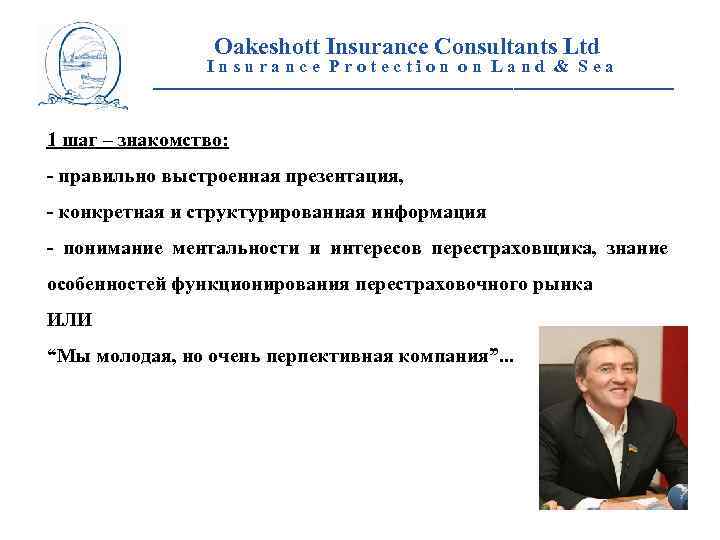 Oakeshott Insurance Consultants Ltd
Insurance Protection on Land & Sea

1 шаг – знакомство:

- правильно выстроенная презентация,

- конкретная и структурированная информация

- понимание ментальности и интересов перестраховщика, знание особенностей функционирования перестраховочного рынка

ИЛИ

“Мы молодая, но очень перпективная компания”...